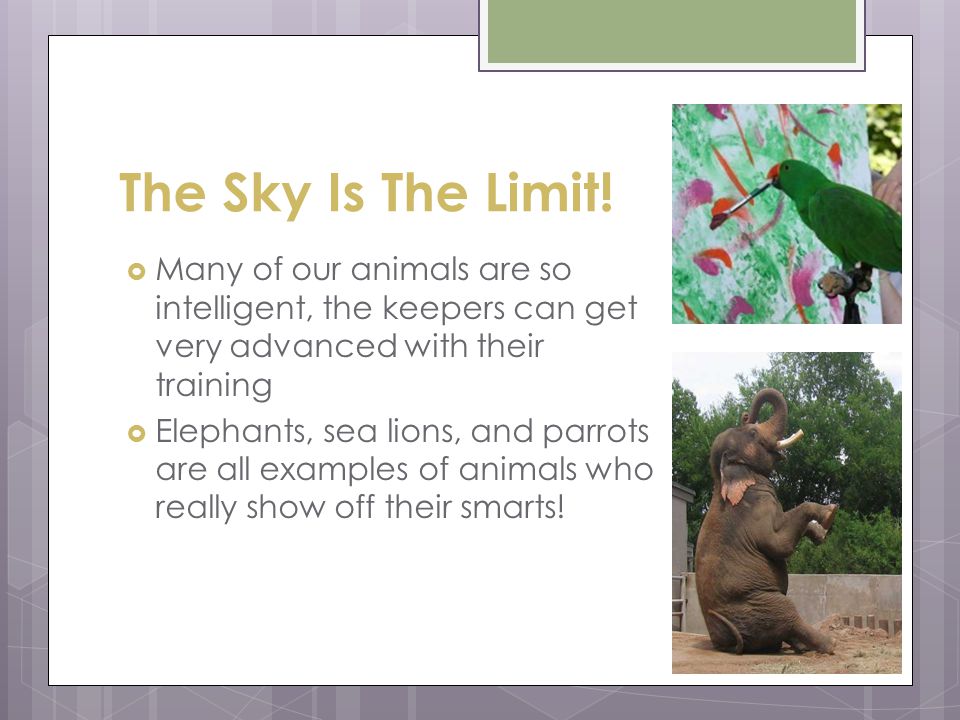 The Sky Is The Limit!

Many of our animals are so intelligent, the keepers can get very advanced with their training

Elephants, sea lions, and parrots are all examples of animals who really show off their smarts!